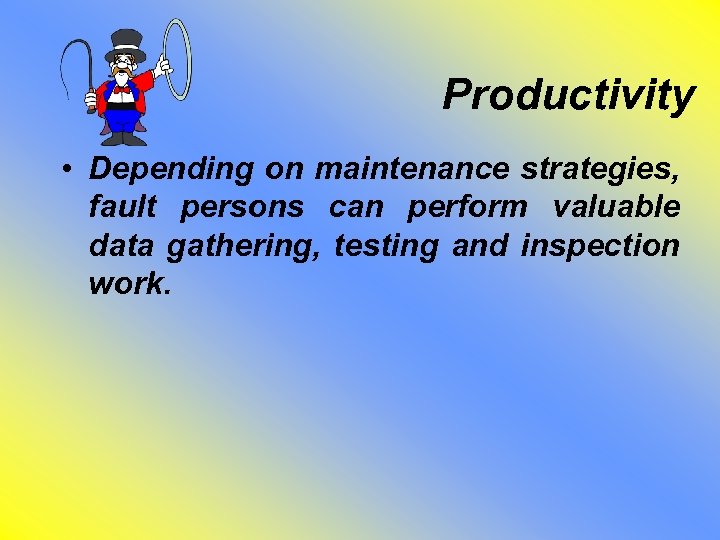 Productivity

• Depending on maintenance strategies, fault persons can perform valuable data gathering, testing and inspection work.